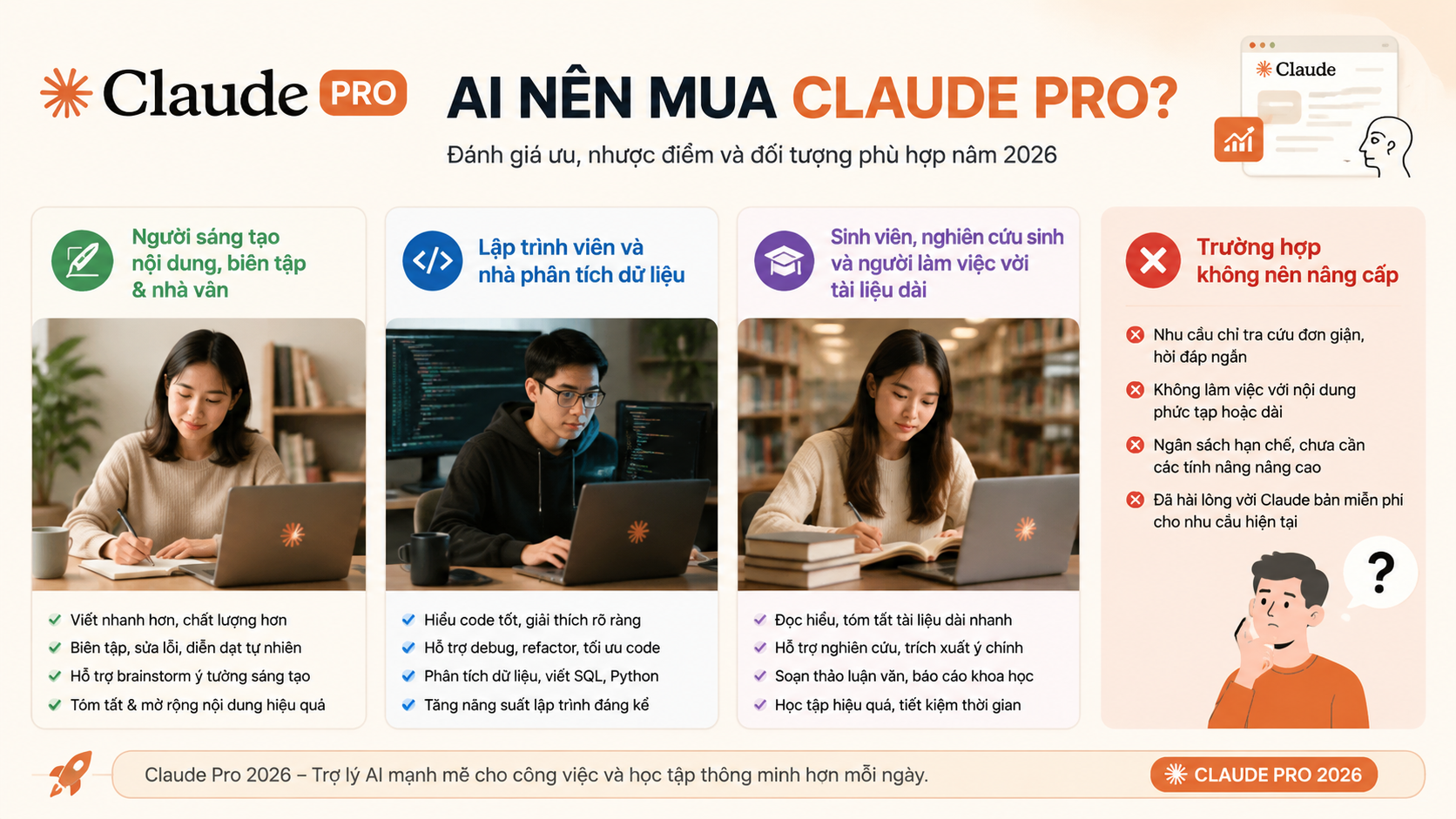 Claude PRO

AI NÊN MUA CLAUDE PRO?

Đánh giá ưu, nhược điểm và đối tượng phù hợp năm 2026

Claude

Người sáng tạo nội dung, biên tập & nhà văn

Viết nhanh hơn, chất lượng hơn
Biên tập, sửa lỗi, diễn đạt tự nhiên
Hỗ trợ brainstorm ý tưởng sáng tạo
Tóm tắt & mở rộng nội dung hiệu quả

Lập trình viên và nhà phân tích dữ liệu

Hiểu code tốt, giải thích rõ ràng
Hỗ trợ debug, refactor, tối ưu code
Phân tích dữ liệu, viết SQL, Python
Tăng năng suất lập trình đáng kể

Sinh viên, nghiên cứu sinh và người làm việc với tài liệu dài

Đọc hiểu, tóm tắt tài liệu dài nhanh
Hỗ trợ nghiên cứu, trích xuất ý chính
Soạn thảo luận văn, báo cáo khoa học
Học tập hiệu quả, tiết kiệm thời gian

Trường hợp không nên nâng cấp

Nhu cầu chỉ tra cứu đơn giản, hỏi đáp ngắn
Không làm việc với nội dung phức tạp hoặc dài
Ngân sách hạn chế, chưa cần các tính năng nâng cao
Đã hài lòng với Claude bản miễn phí cho nhu cầu hiện tại

?

Claude Pro 2026 – Trợ lý AI mạnh mẽ cho công việc và học tập thông minh hơn mỗi ngày.

CLAUDE PRO 2026